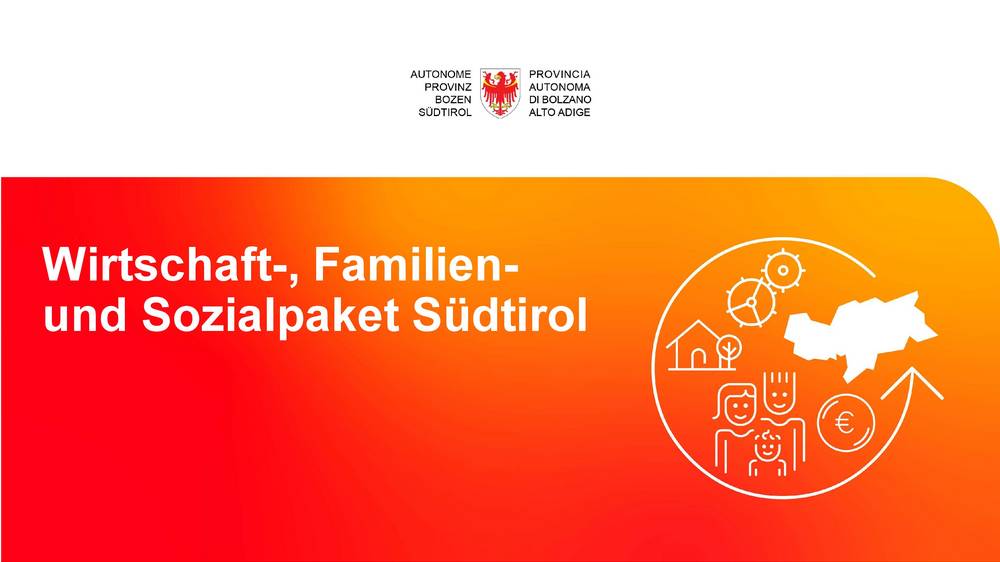 AUTONOME PROVINZ BOZEN SÜDTIROL

PROVINCIA AUTONOMA DI BOLZANO ALTO ADIGE

Wirtschaft-, Familien- und Sozialpaket Südtirol

€